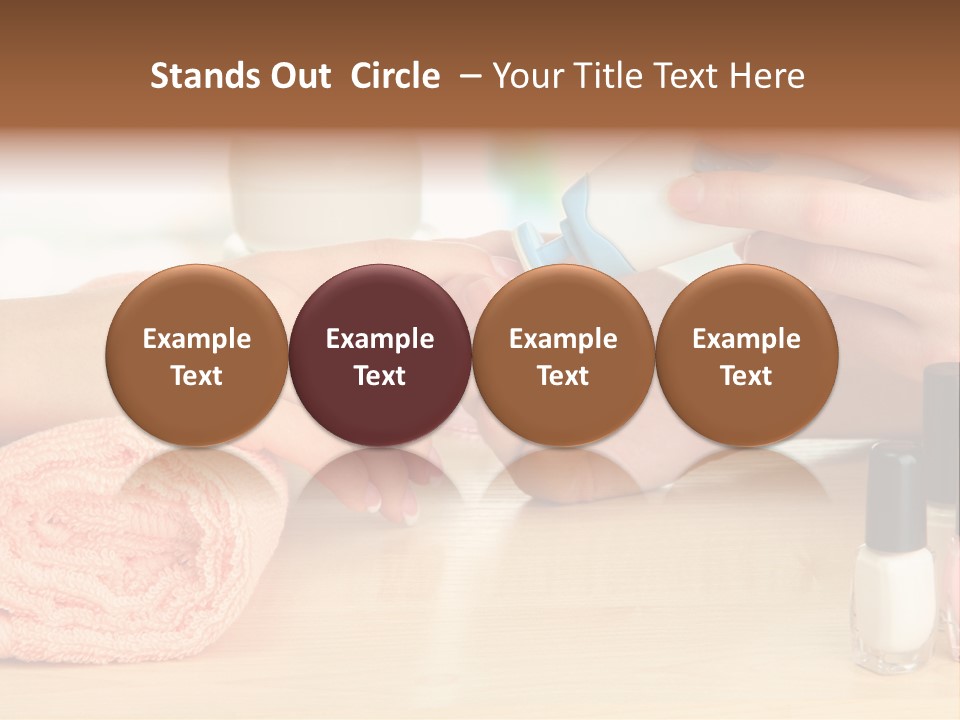 Stands Out Circle – Your Title Text Here

Example Text

Example Text

Example Text

Example Text